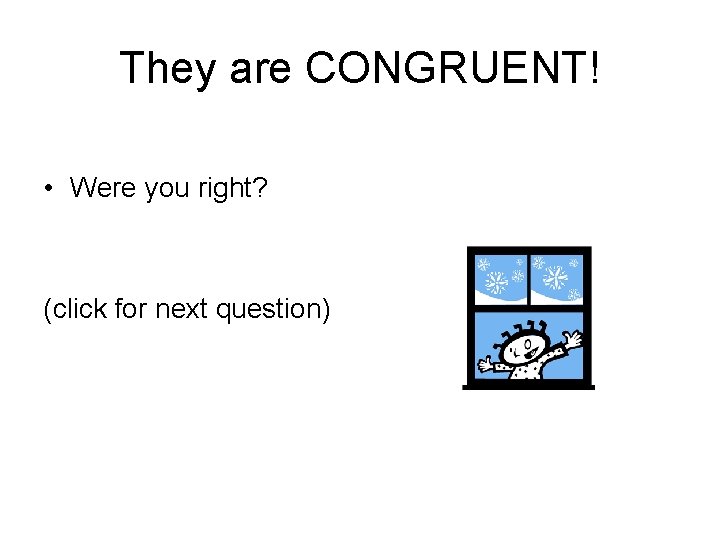 They are CONGRUENT!

• Were you right?

(click for next question)